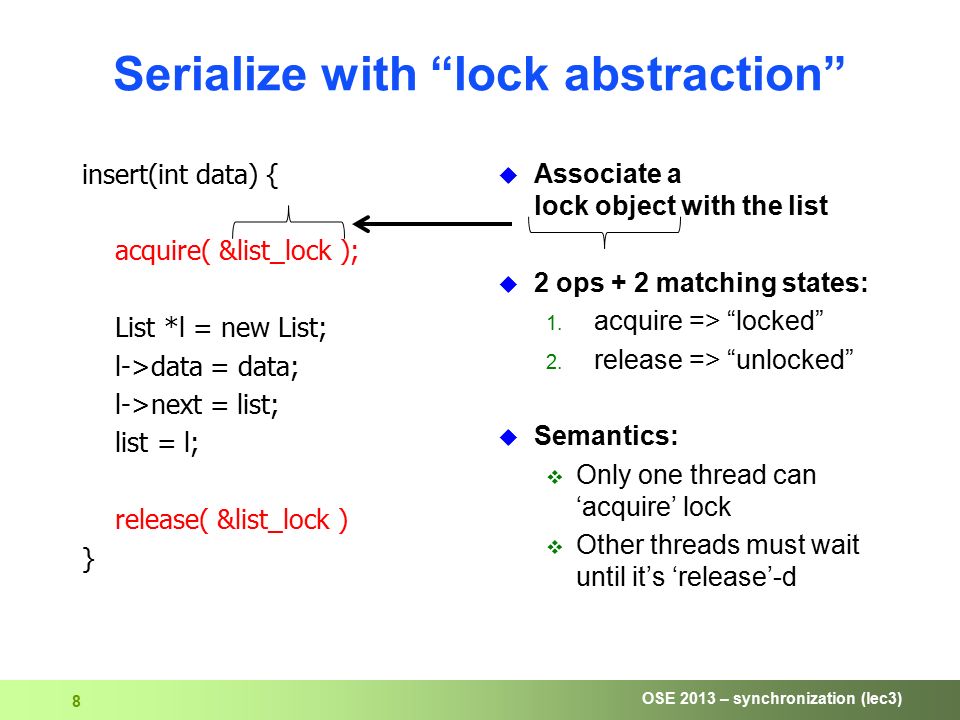 Serialize with “lock abstraction”

insert(int data) {

acquire( &list_lock );

List *l = new List;
l->data = data;
l->next = list;
list = l;

release( &list_lock )
}

Associate a lock object with the list

2 ops + 2 matching states:
1. acquire => “locked”
2. release => “unlocked”

Semantics:
Only one thread can ‘acquire’ lock
Other threads must wait until it’s ‘release’-d

8

OSE 2013 – synchronization (lec3)